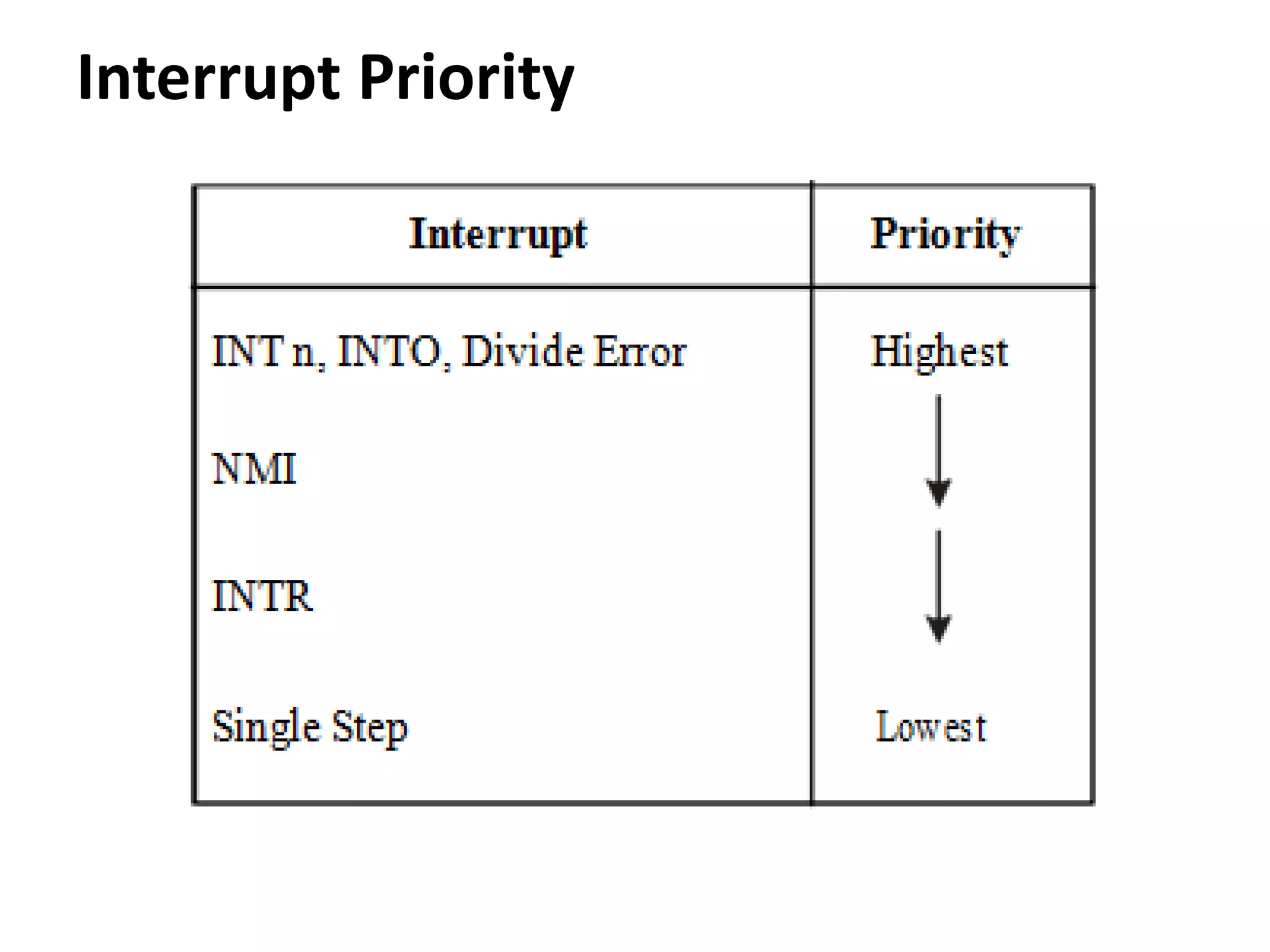 Interrupt Priority

| Interrupt | Priority |
|---|---|
| INT n, INTO, Divide Error | Highest |
| NMI | |
| INTR | |
| Single Step | Lowest |